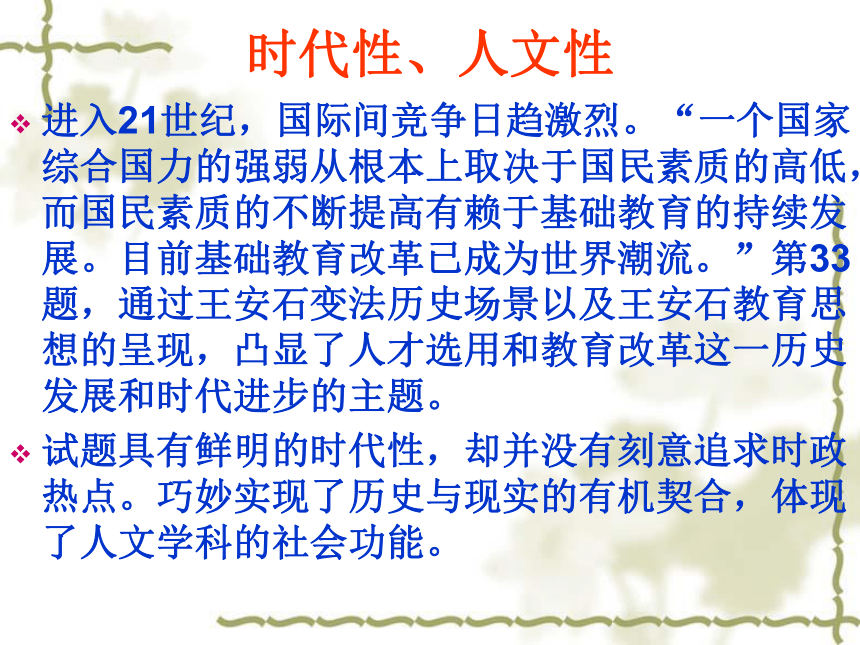 时代性、人文性

❖ 进入21世纪，国际间竞争日趋激烈。“一个国家综合国力的强弱从根本上取决于国民素质的高低，而国民素质的不断提高有赖于基础教育的持续发展。目前基础教育改革已成为世界潮流。”第33题，通过王安石变法历史场景以及王安石教育思想的呈现，凸显了人才选用和教育改革这一历史发展和时代进步的主题。

❖ 试题具有鲜明的时代性，却并没有刻意追求时政热点。巧妙实现了历史与现实的有机契合，体现了人文学科的社会功能。